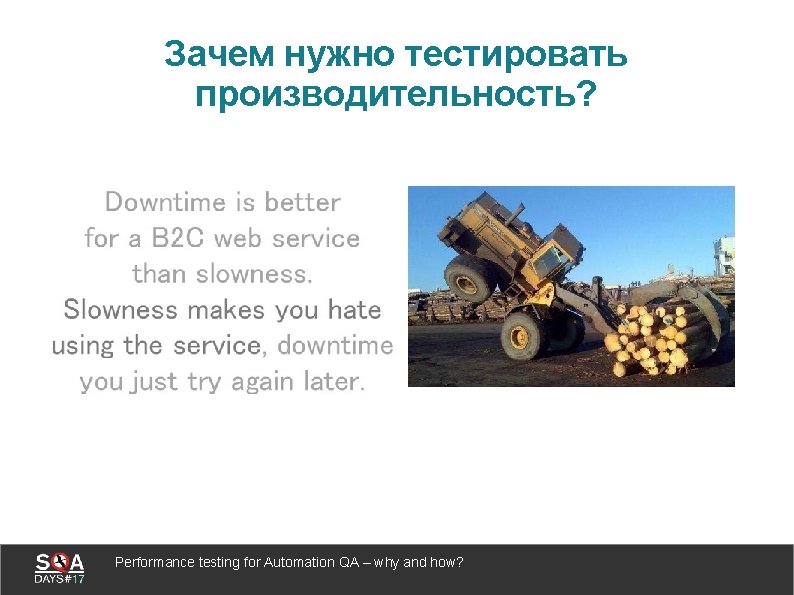 Зачем нужно тестировать производительность?

Downtime is better for a B2C web service than slowness. Slowness makes you hate using the service, downtime you just try again later.

SQA DAYS#17

Performance testing for Automation QA – why and how?